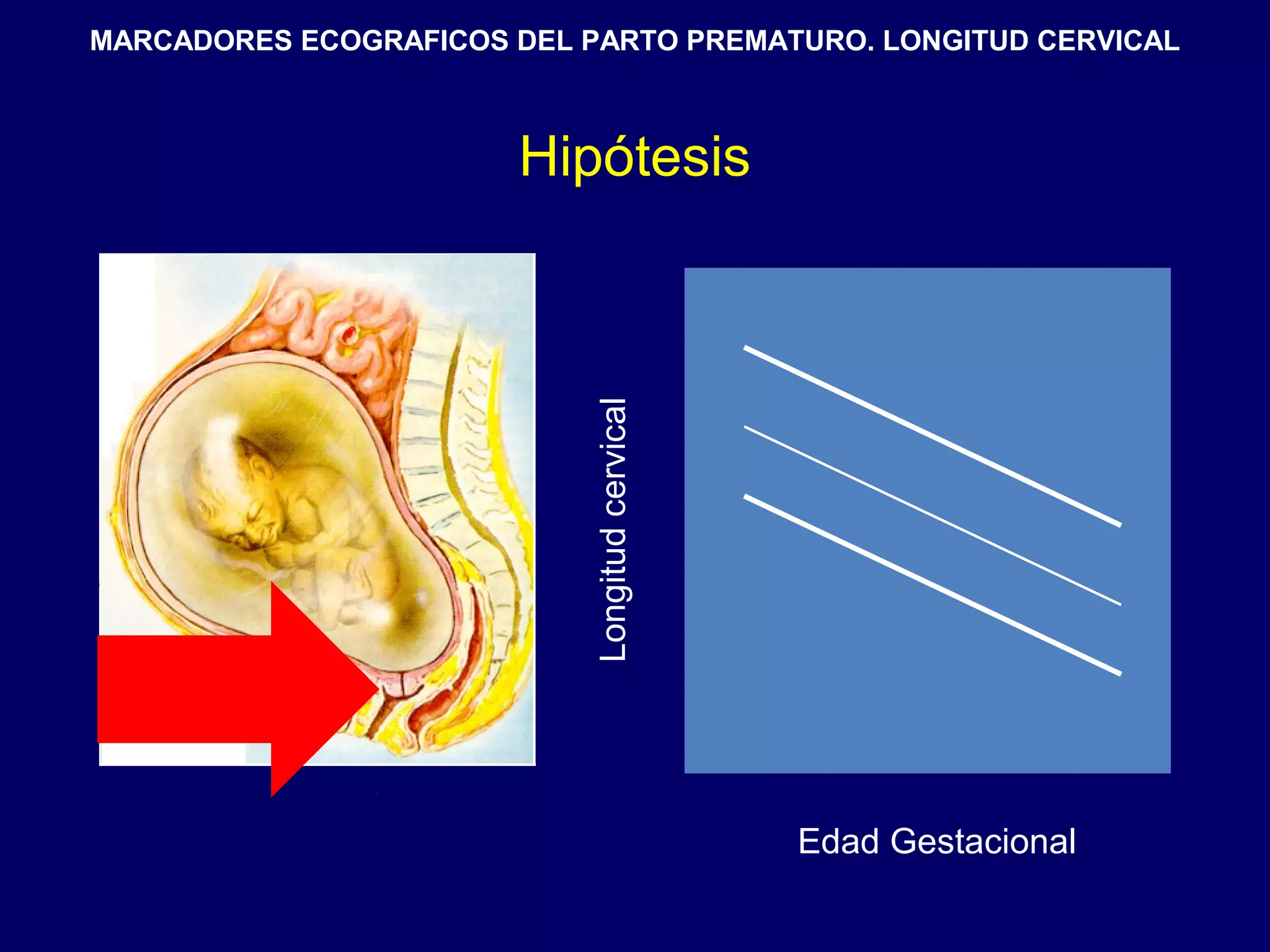 MARCADORES ECOGRAFICOS DEL PARTO PREMATURO. LONGITUD CERVICAL

Hipótesis

Longitud cervical

Edad Gestacional